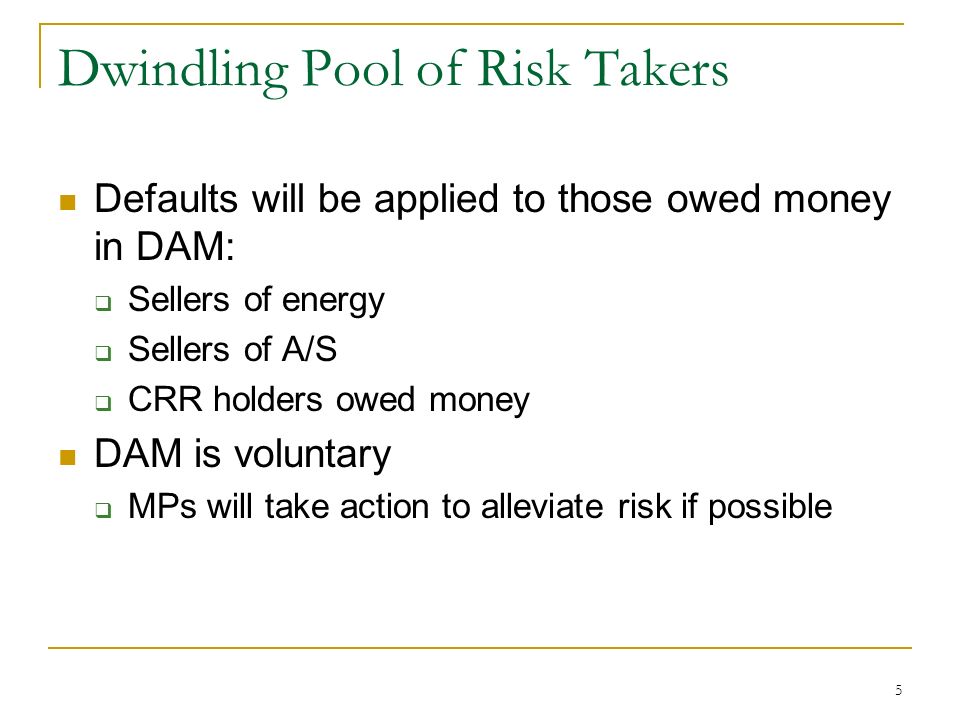 Dwindling Pool of Risk Takers

Defaults will be applied to those owed money in DAM:

Sellers of energy

Sellers of A/S

CRR holders owed money

DAM is voluntary

MPs will take action to alleviate risk if possible

5